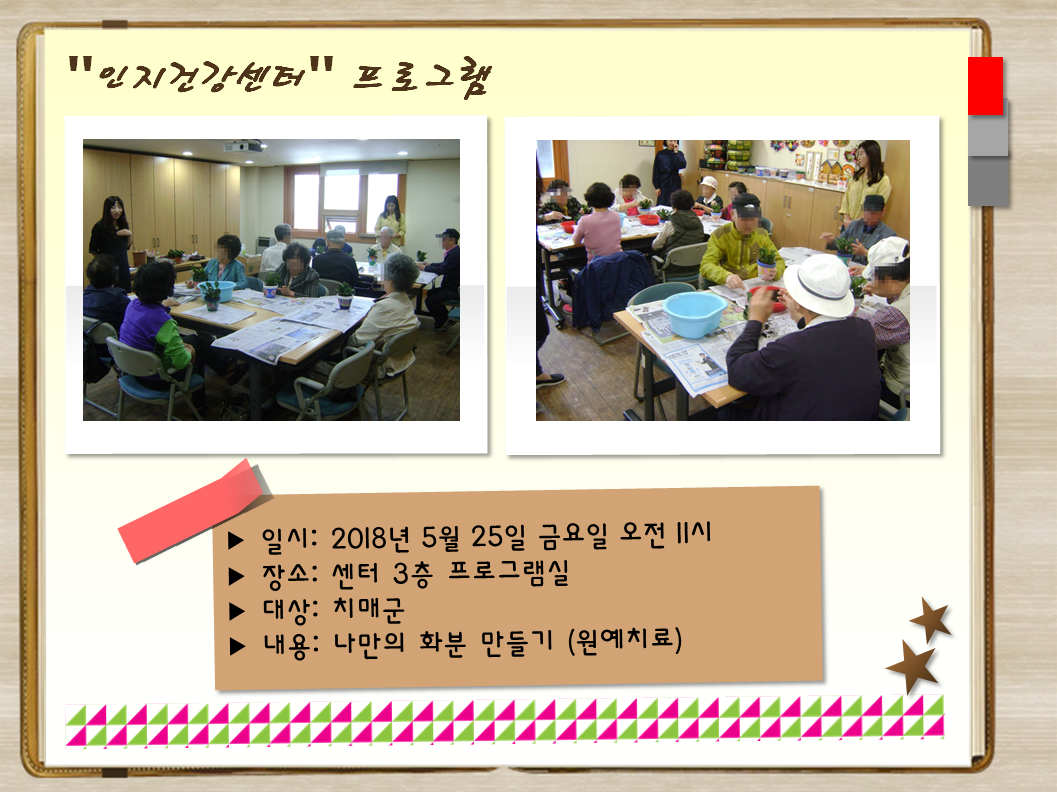 "인지건강센터" 프로그램

▶ 일시: 2018년 5월 25일 금요일 오전 11시
▶ 장소: 센터 3층 프로그램실
▶ 대상: 치매군
▶ 내용: 나만의 화분 만들기 (원예치료)